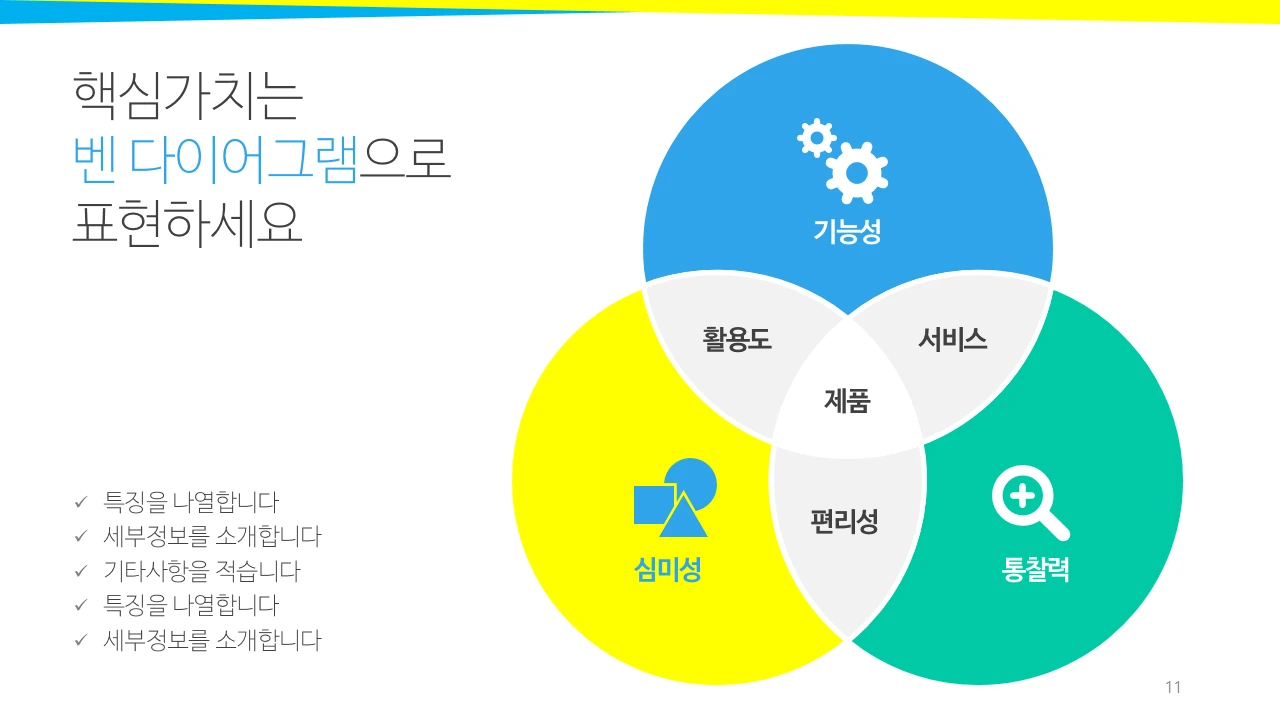 핵심가치는
벤 다이어그램으로
표현하세요

✓ 특징을 나열합니다
✓ 세부정보를 소개합니다
✓ 기타사항을 적습니다
✓ 특징을 나열합니다
✓ 세부정보를 소개합니다

기능성

활용도

서비스

제품

편리성

심미성

통찰력

11